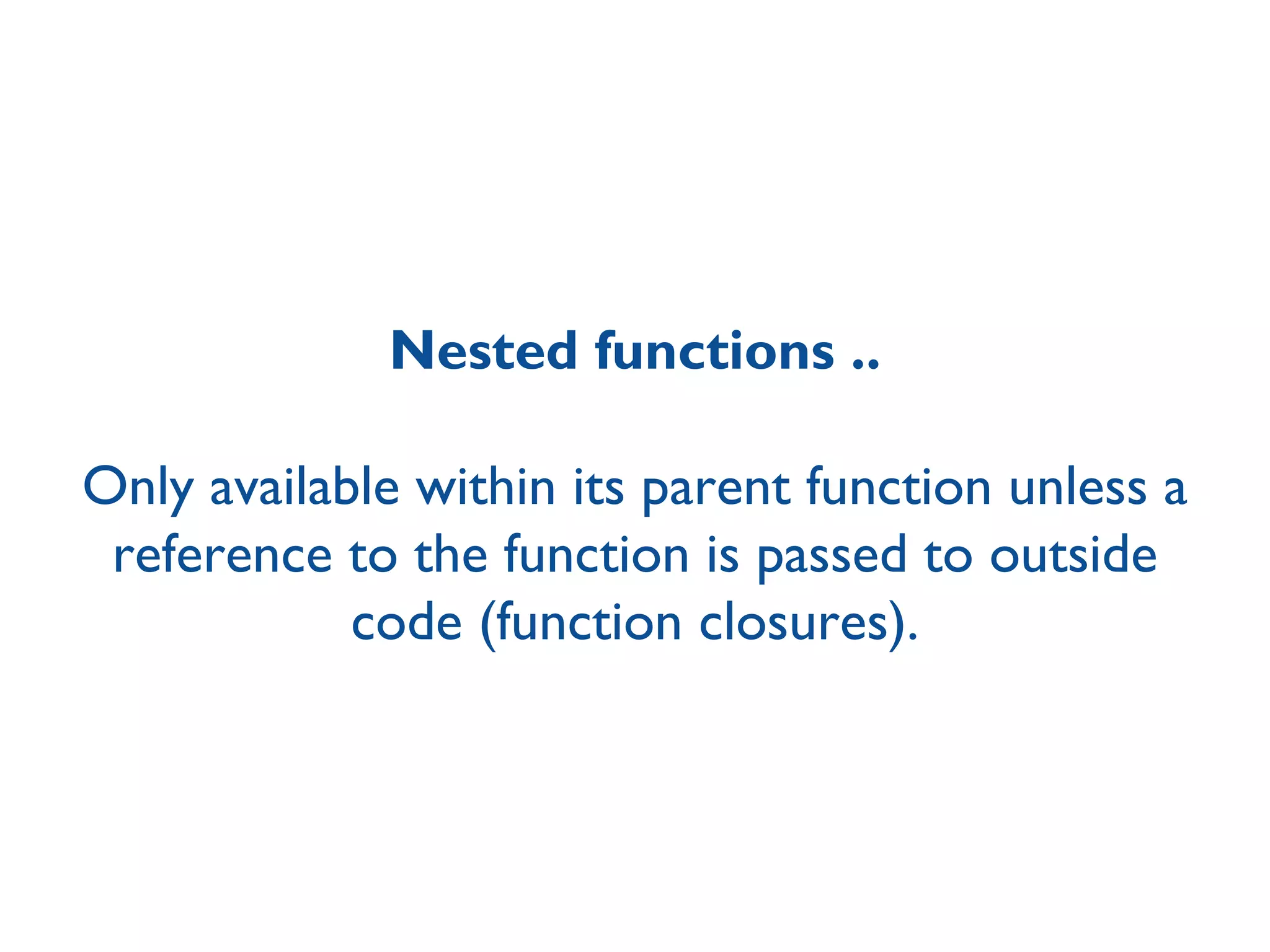 Nested functions ..

Only available within its parent function unless a reference to the function is passed to outside code (function closures).